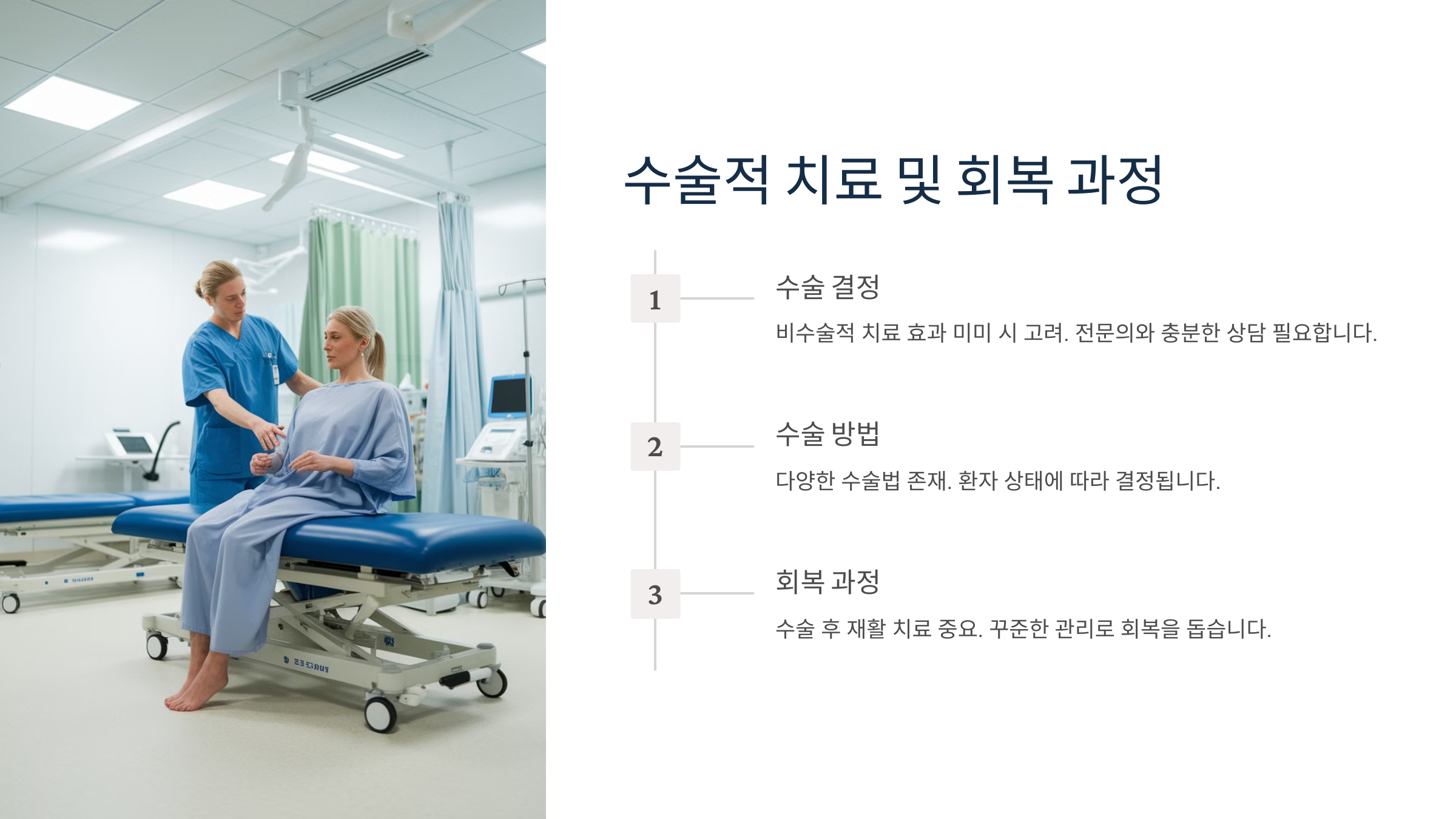 수술적 치료 및 회복 과정

1

수술 결정

비수술적 치료 효과 미미 시 고려. 전문의와 충분한 상담 필요합니다.

2

수술 방법

다양한 수술법 존재. 환자 상태에 따라 결정됩니다.

3

회복 과정

수술 후 재활 치료 중요. 꾸준한 관리로 회복을 돕습니다.